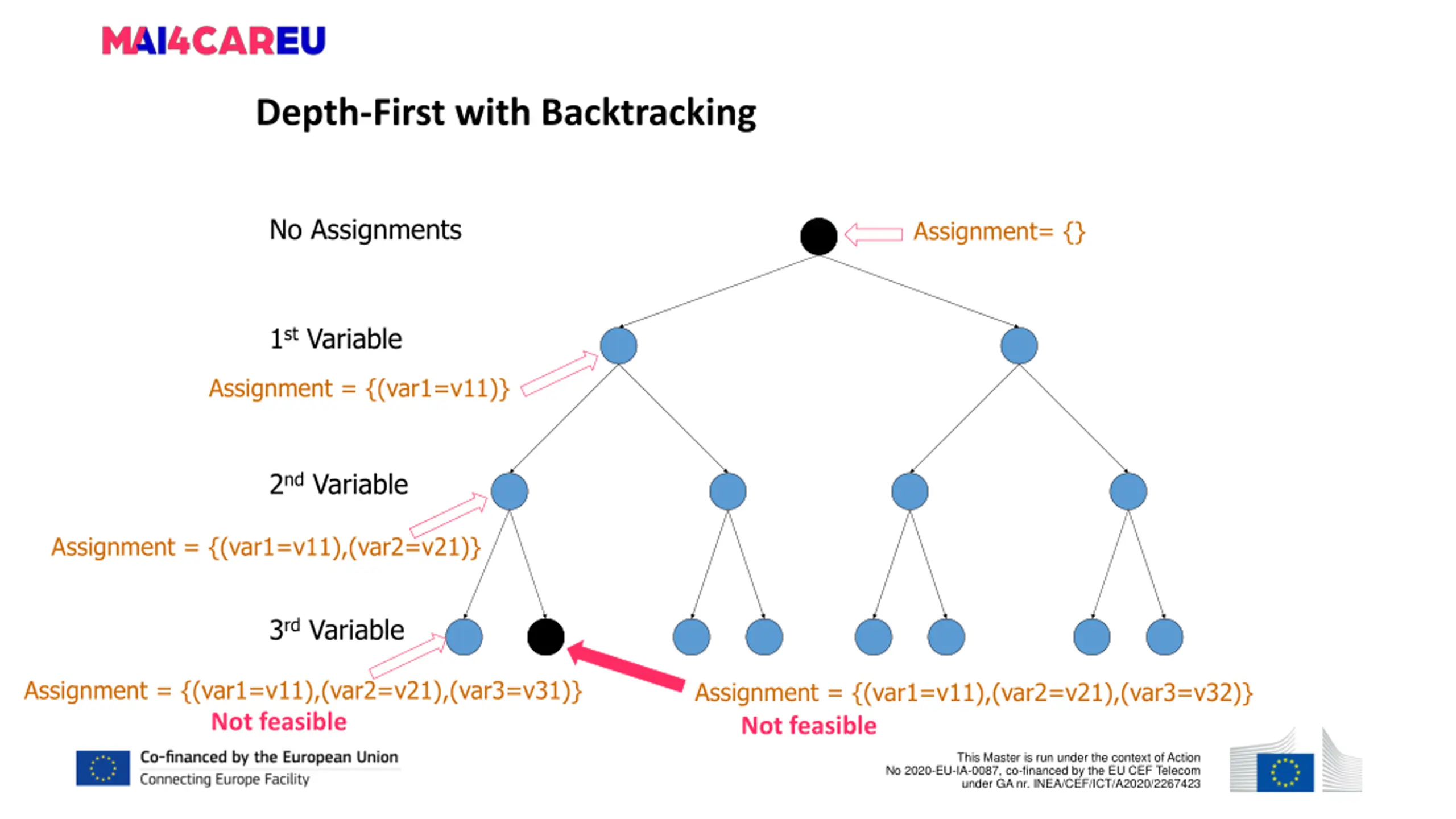 MAI4CAREU

Depth-First with Backtracking

No Assignments

Assignment= {}

1st Variable

Assignment = {(var1=v11)}

2nd Variable

Assignment = {(var1=v11),(var2=v21)}

3rd Variable

Assignment = {(var1=v11),(var2=v21),(var3=v31)}
Not feasible

Assignment = {(var1=v11),(var2=v21),(var3=v32)}
Not feasible

Co-financed by the European Union
Connecting Europe Facility

This Master is run under the context of Action No 2020-EU-IA-0087, co-financed by the EU CEF Telecom under GA nr. INEA/CEF/ICT/A2020/2267423